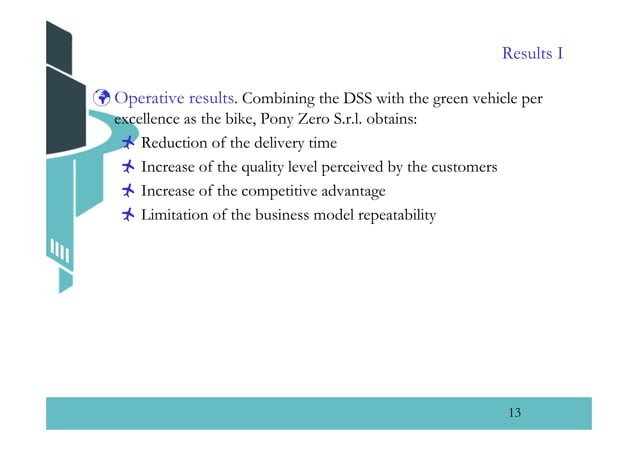 Results I

Operative results. Combining the DSS with the green vehicle per excellence as the bike, Pony Zero S.r.l. obtains:

Reduction of the delivery time

Increase of the quality level perceived by the customers

Increase of the competitive advantage

Limitation of the business model repeatability

13